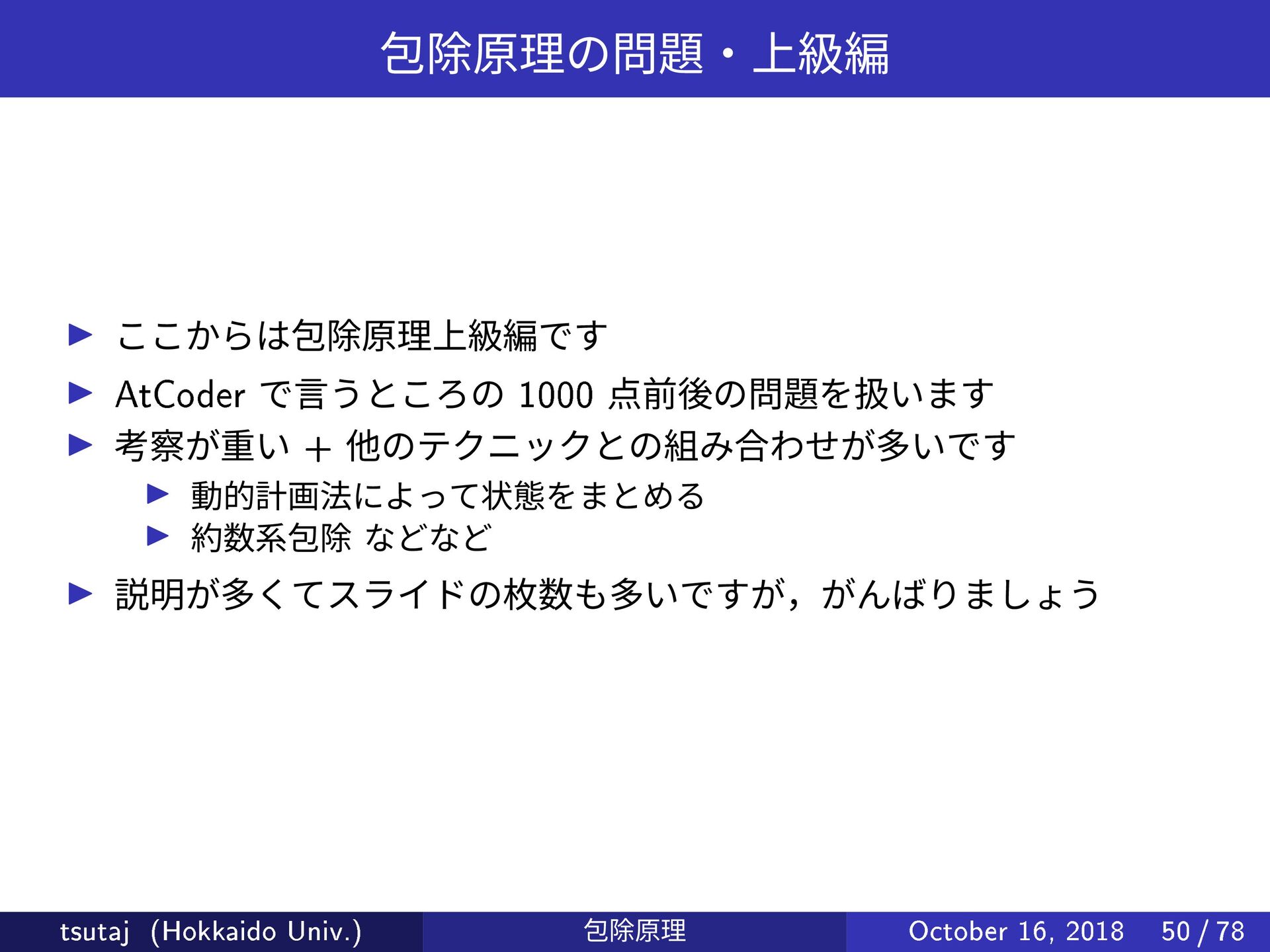 包除原理の問題・上級編

▶ ここからは包除原理上級編です

▶ AtCoder で言うところの 1000 点前後の問題を扱います

▶ 考察が重い + 他のテクニックとの組み合わせが多いです

▶ 動的計画法によって状態をまとめる

▶ 約数系包除 などなど

▶ 説明が多くてスライドの枚数も多いですが，がんばりましょう

tsutaj (Hokkaido Univ.) 包除原理 October 16, 2018 50 / 78